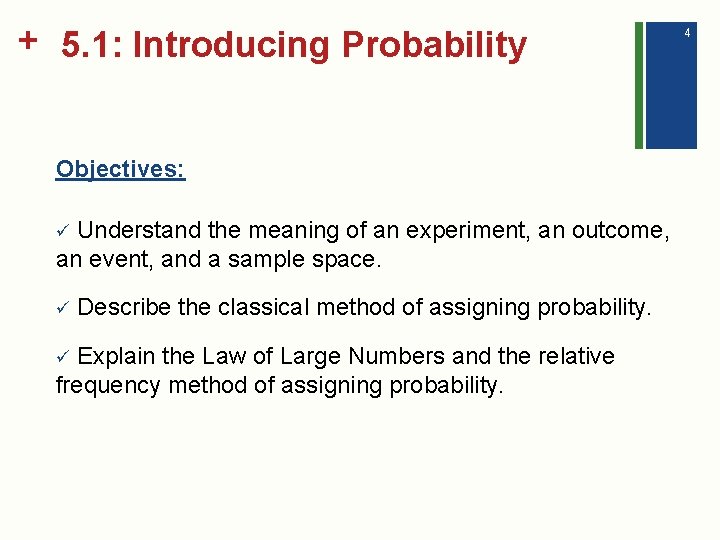 + 5.1: Introducing Probability

4

Objectives:

✓ Understand the meaning of an experiment, an outcome, an event, and a sample space.

✓ Describe the classical method of assigning probability.

✓ Explain the Law of Large Numbers and the relative frequency method of assigning probability.